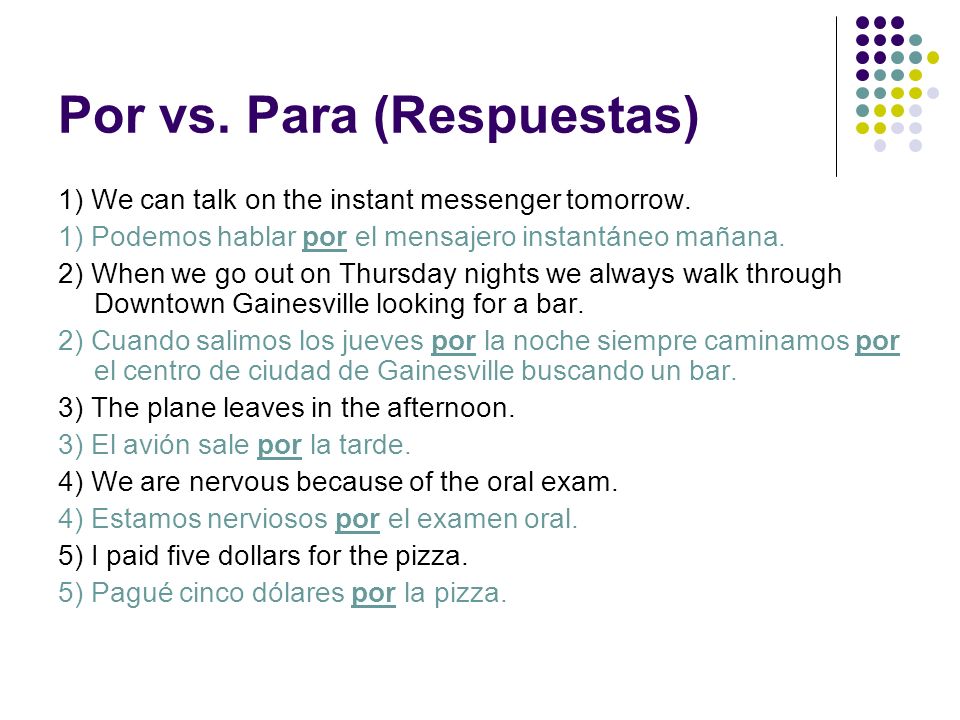 Por vs. Para (Respuestas)

1) We can talk on the instant messenger tomorrow.

1) Podemos hablar por el mensajero instantáneo mañana.

2) When we go out on Thursday nights we always walk through Downtown Gainesville looking for a bar.

2) Cuando salimos los jueves por la noche siempre caminamos por el centro de ciudad de Gainesville buscando un bar.

3) The plane leaves in the afternoon.

3) El avión sale por la tarde.

4) We are nervous because of the oral exam.

4) Estamos nerviosos por el examen oral.

5) I paid five dollars for the pizza.

5) Pagué cinco dólares por la pizza.